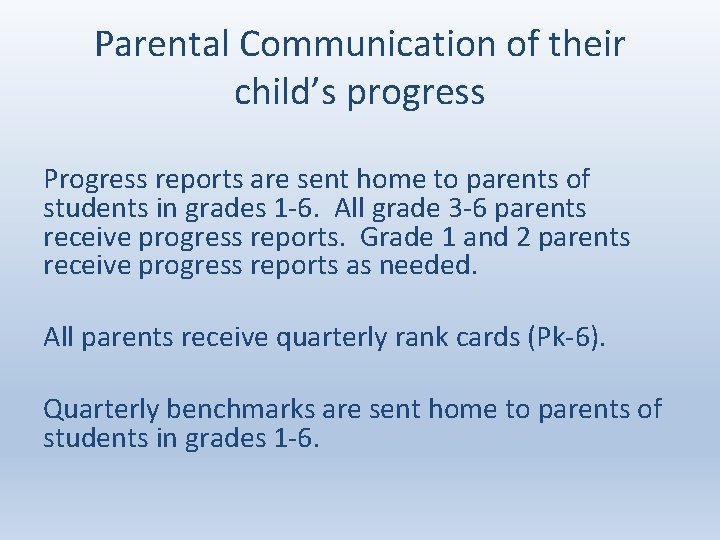 Parental Communication of their child's progress

Progress reports are sent home to parents of students in grades 1-6. All grade 3-6 parents receive progress reports. Grade 1 and 2 parents receive progress reports as needed.

All parents receive quarterly rank cards (Pk-6).

Quarterly benchmarks are sent home to parents of students in grades 1-6.